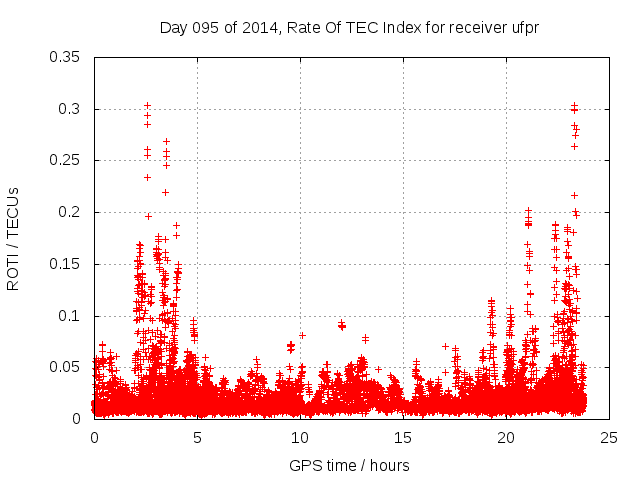 Day 095 of 2014, Rate Of TEC Index for receiver ufpr

ROTI / TECUs

0.35
0.3
0.25
0.2
0.15
0.1
0.05
0

0
5
10
15
20
25

GPS time / hours